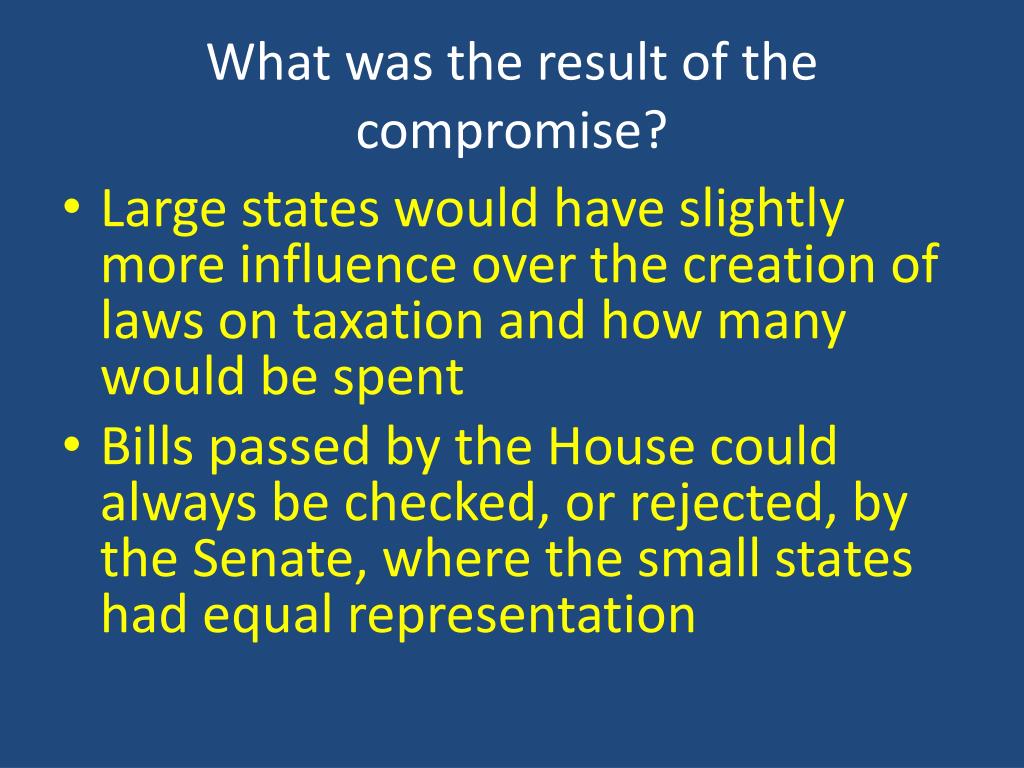 What was the result of the compromise?

• Large states would have slightly more influence over the creation of laws on taxation and how many would be spent

• Bills passed by the House could always be checked, or rejected, by the Senate, where the small states had equal representation